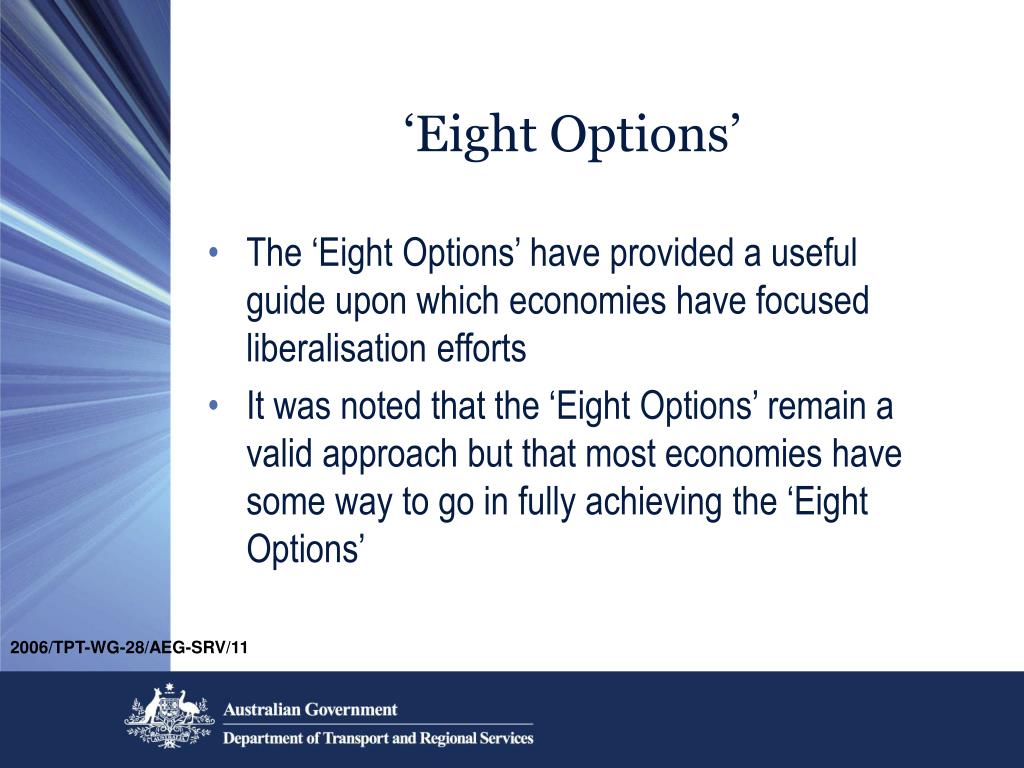 ‘Eight Options’

• The ‘Eight Options’ have provided a useful guide upon which economies have focused liberalisation efforts
• It was noted that the ‘Eight Options’ remain a valid approach but that most economies have some way to go in fully achieving the ‘Eight Options’

2006/TPT-WG-28/AEG-SRV/11

Australian Government
Department of Transport and Regional Services